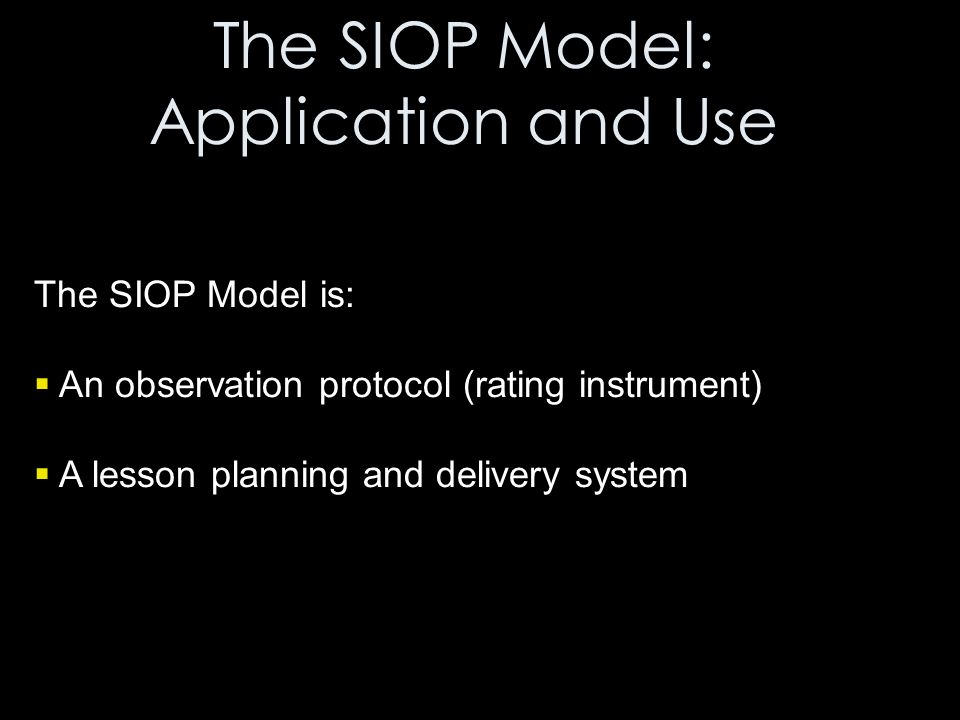 The SIOP Model: Application and Use

The SIOP Model is:

▪ An observation protocol (rating instrument)

▪ A lesson planning and delivery system